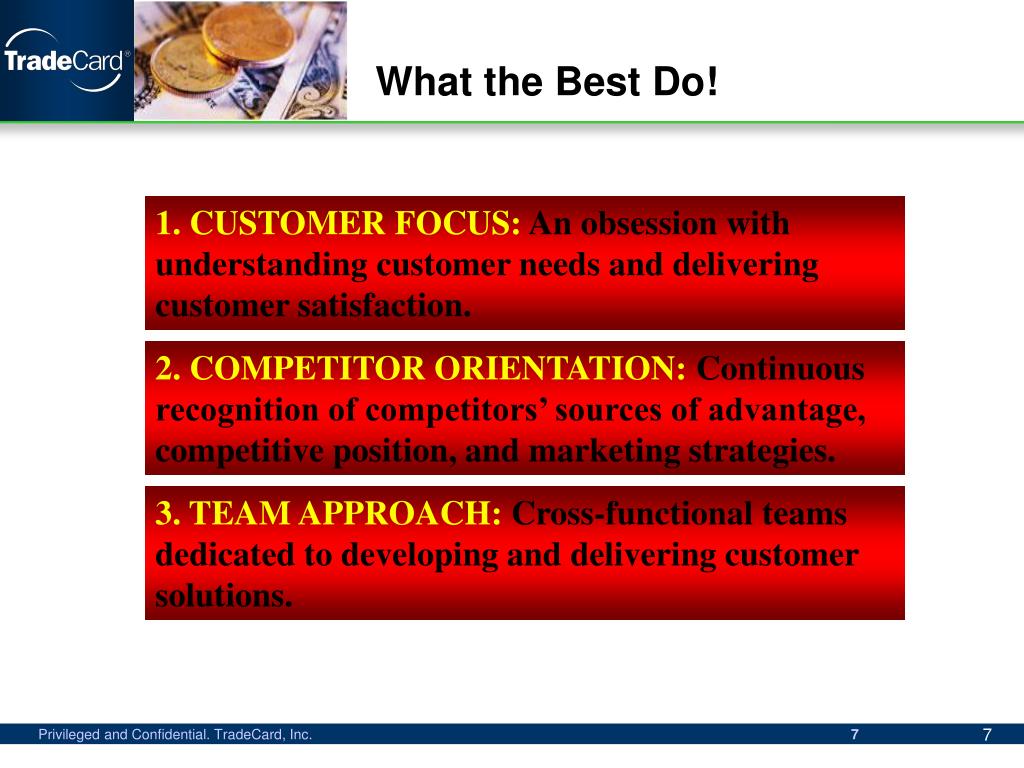 TradeCard®

What the Best Do!

1. CUSTOMER FOCUS: An obsession with understanding customer needs and delivering customer satisfaction.

2. COMPETITOR ORIENTATION: Continuous recognition of competitors' sources of advantage, competitive position, and marketing strategies.

3. TEAM APPROACH: Cross-functional teams dedicated to developing and delivering customer solutions.

Privileged and Confidential. TradeCard, Inc.

7

7